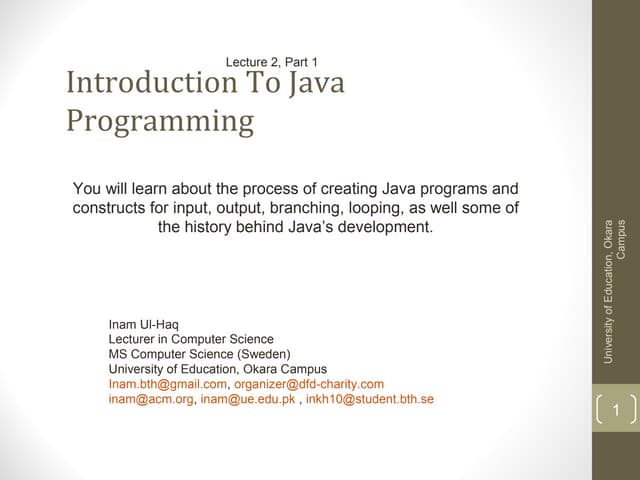 Lecture 2, Part 1
Introduction To Java Programming

You will learn about the process of creating Java programs and constructs for input, output, branching, looping, as well some of the history behind Java's development.

Inam Ul-Haq
Lecturer in Computer Science
MS Computer Science (Sweden)
University of Education, Okara Campus
Inam.bth@gmail.com, organizer@dfd-charity.com
inam@acm.org, inam@ue.edu.pk , inkh10@student.bth.se

University of Education, Okara Campus

1